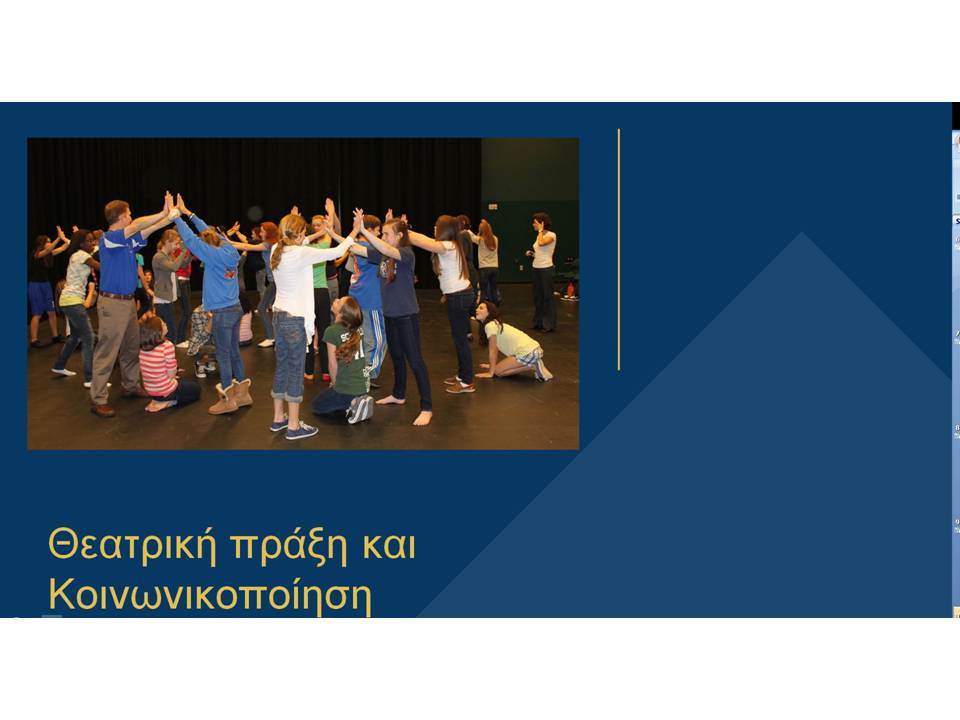 Θεατρική πράξη και Κοινωνικοποίηση